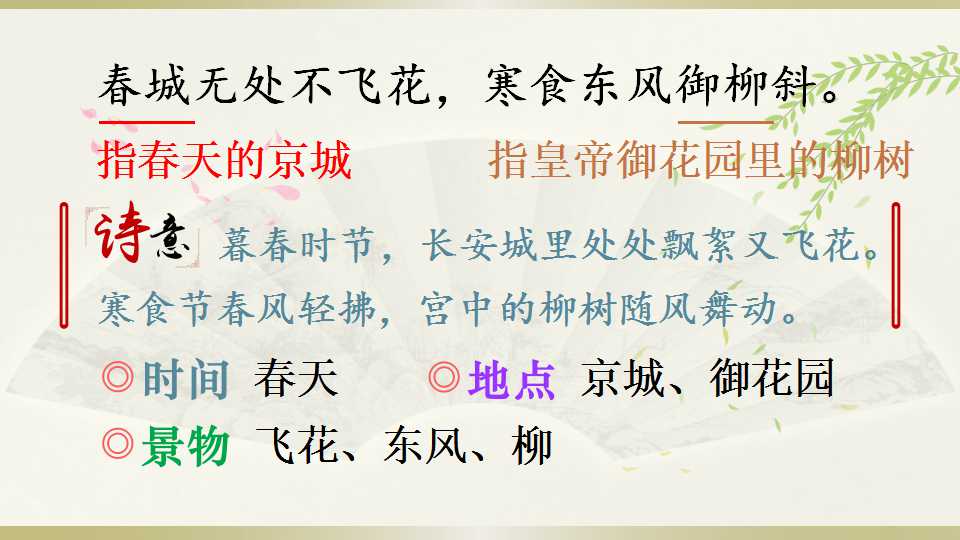 春城无处不飞花，寒食东风御柳斜。

指春天的京城

指皇帝御花园里的柳树

诗意 暮春时节，长安城里处处飘絮又飞花。寒食节春风轻拂，宫中的柳树随风舞动。

◎时间 春天 ◎地点 京城、御花园

◎景物 飞花、东风、柳